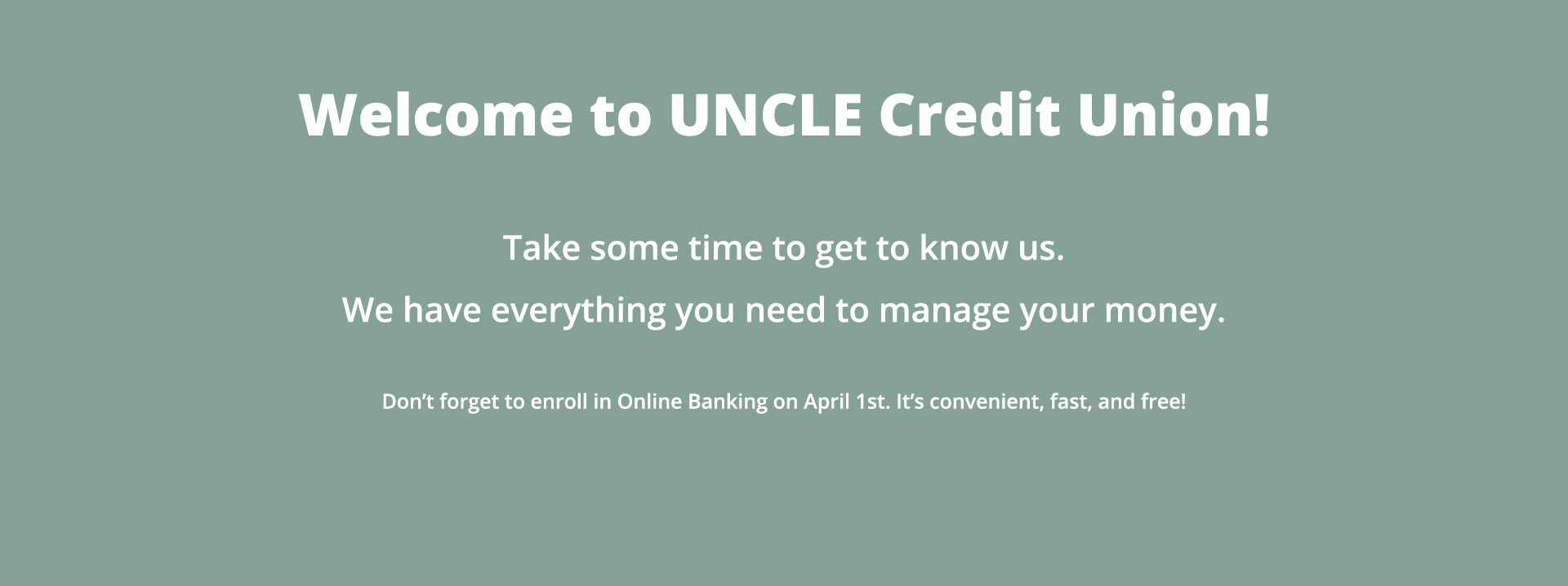 Welcome to UNCLE Credit Union!

Take some time to get to know us.
We have everything you need to manage your money.

Don’t forget to enroll in Online Banking on April 1st. It’s convenient, fast, and free!